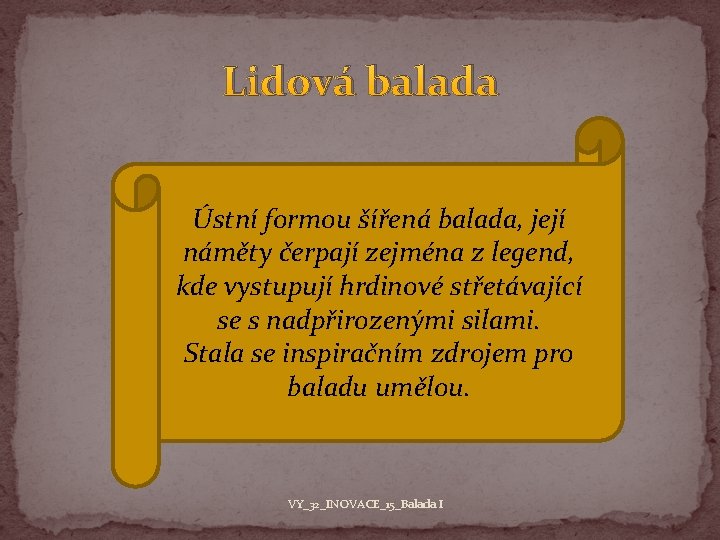 Lidová balada

Ústní formou šířená balada, její náměty čerpají zejména z legend, kde vystupují hrdinové střetávající se s nadpřirozenými silami.
Stala se inspiračním zdrojem pro baladu umělou.

VY_32_INOVACE_15_Balada I